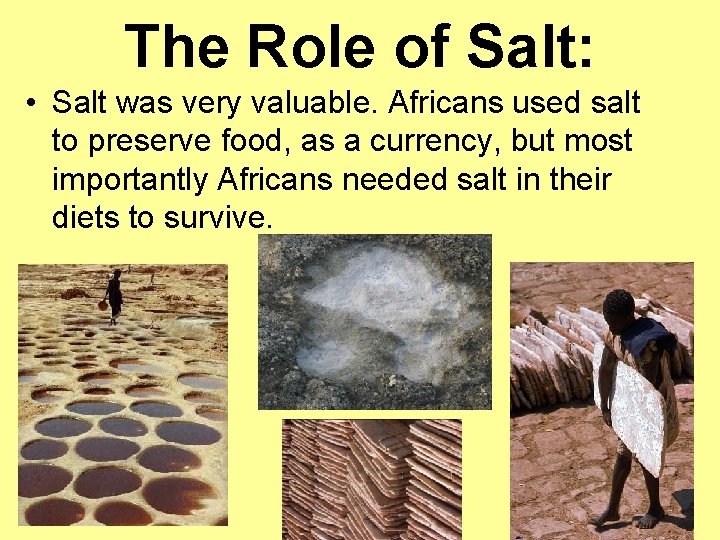 The Role of Salt:

• Salt was very valuable. Africans used salt to preserve food, as a currency, but most importantly Africans needed salt in their diets to survive.